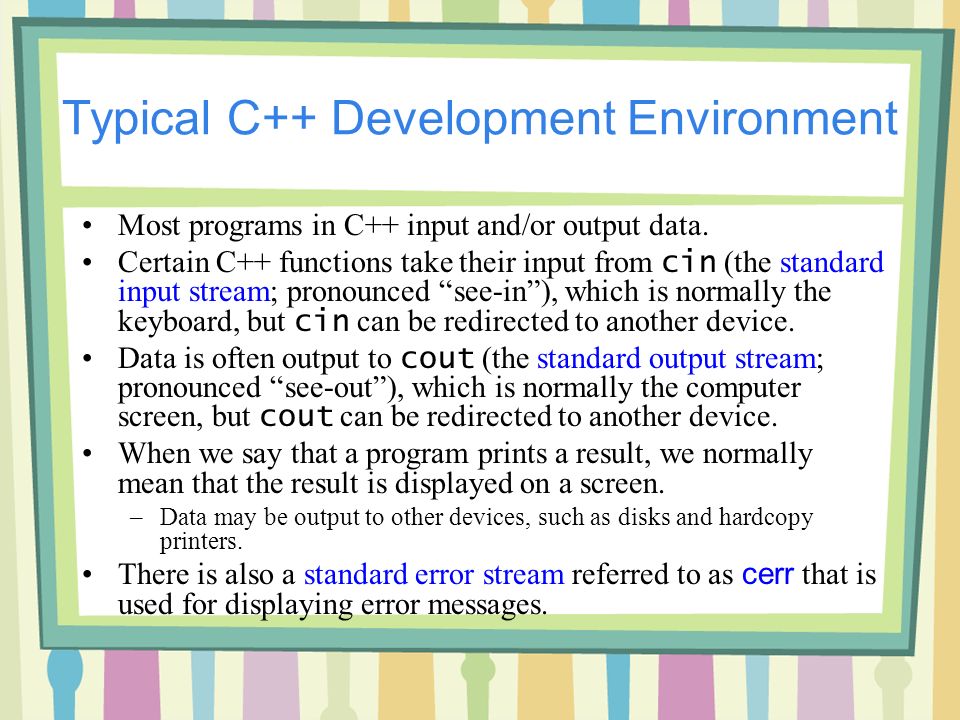 Typical C++ Development Environment

• Most programs in C++ input and/or output data.
• Certain C++ functions take their input from cin (the standard input stream; pronounced “see-in”), which is normally the keyboard, but cin can be redirected to another device.
• Data is often output to cout (the standard output stream; pronounced “see-out”), which is normally the computer screen, but cout can be redirected to another device.
• When we say that a program prints a result, we normally mean that the result is displayed on a screen.
– Data may be output to other devices, such as disks and hardcopy printers.
• There is also a standard error stream referred to as cerr that is used for displaying error messages.